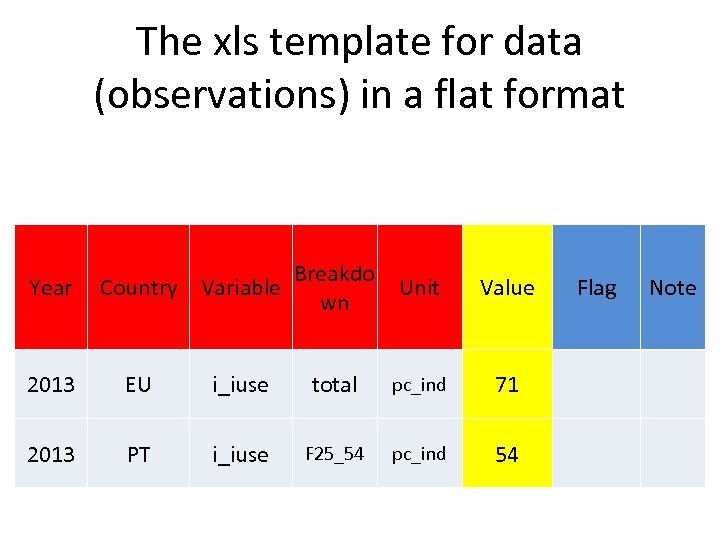 The xls template for data (observations) in a flat format

| Year | Country | Variable | Breakdown | Unit | Value | Flag | Note |
|---|---|---|---|---|---|---|---|
| 2013 | EU | i_iuse | total | pc_ind | 71 | | |
| 2013 | PT | i_iuse | F25_54 | pc_ind | 54 | | |